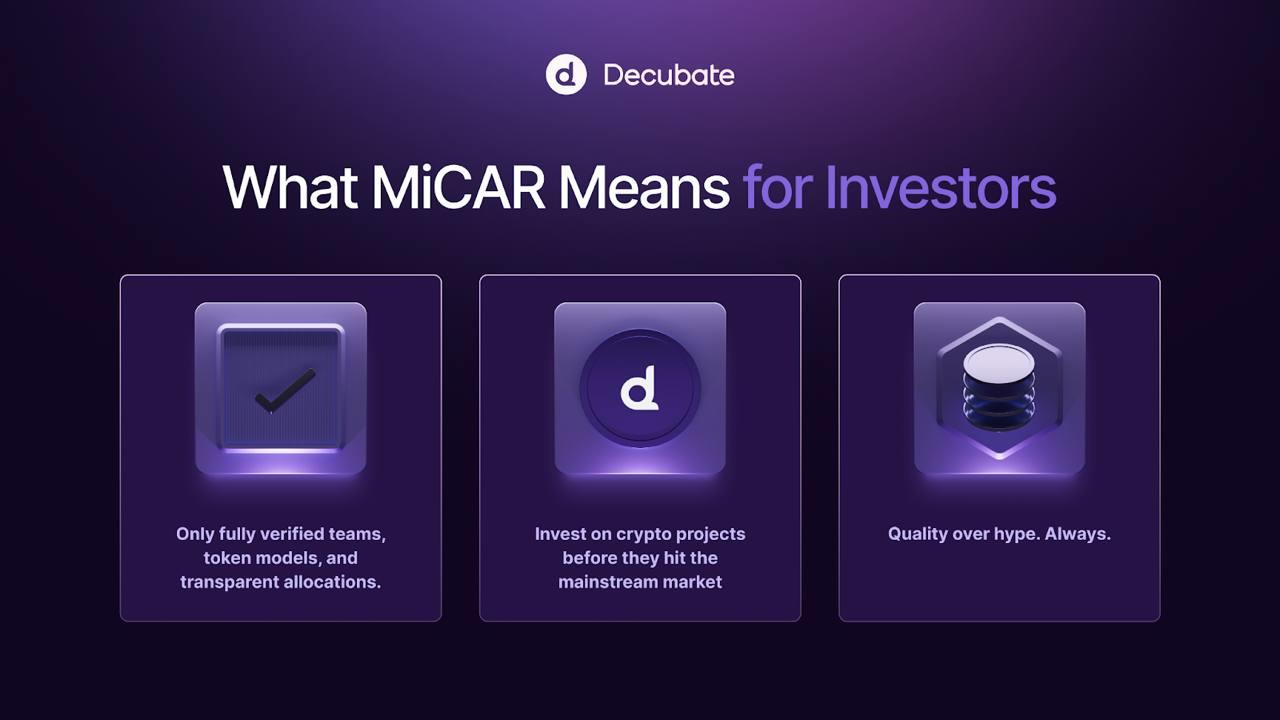 Decubate

What MiCAR Means for Investors

Only fully verified teams, token models, and transparent allocations.

Invest on crypto projects before they hit the mainstream market

Quality over hype. Always.